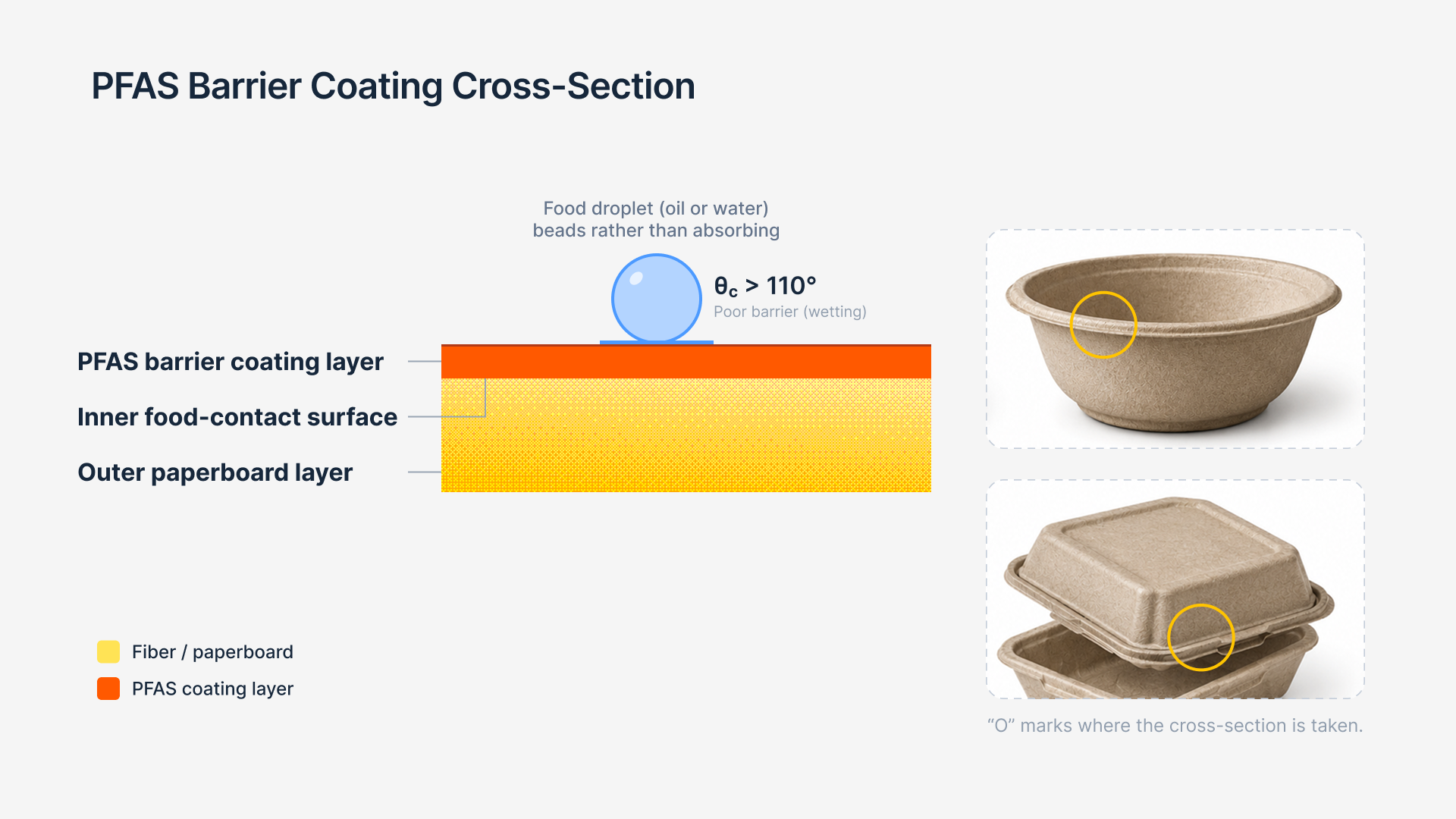 PFAS Barrier Coating Cross-Section

Food droplet (oil or water) beads rather than absorbing

$\theta_c > 110°$
Poor barrier (wetting)

PFAS barrier coating layer

Inner food-contact surface

Outer paperboard layer

Fiber / paperboard

PFAS coating layer

“O” marks where the cross-section is taken.